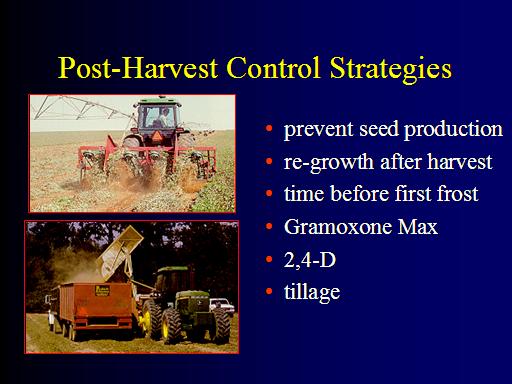 Post-Harvest Control Strategies

• prevent seed production
• re-growth after harvest
• time before first frost
• Gramoxone Max
• 2,4-D
• tillage